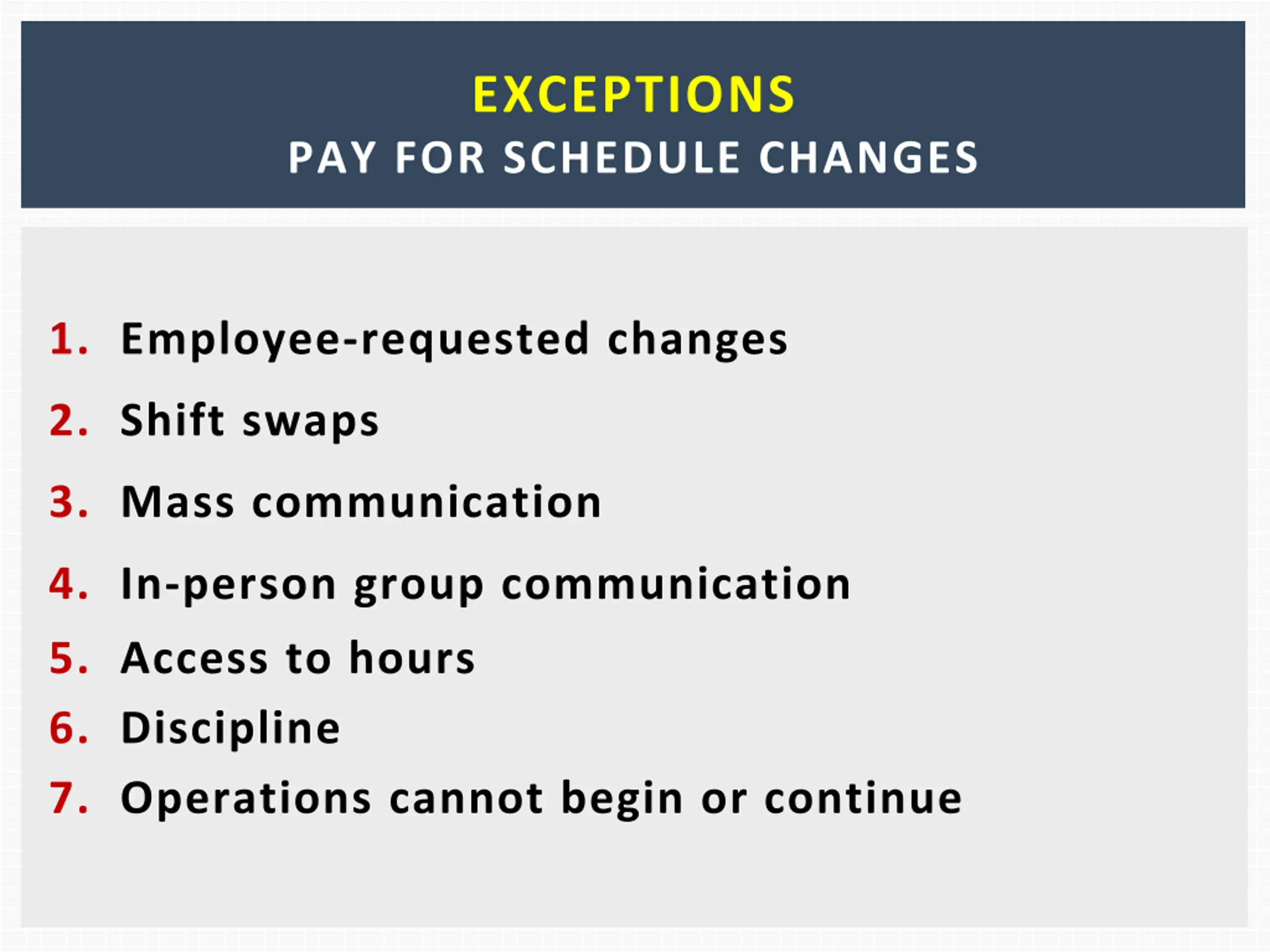 EXCEPTIONS
PAY FOR SCHEDULE CHANGES

1. Employee-requested changes
2. Shift swaps
3. Mass communication
4. In-person group communication
5. Access to hours
6. Discipline
7. Operations cannot begin or continue